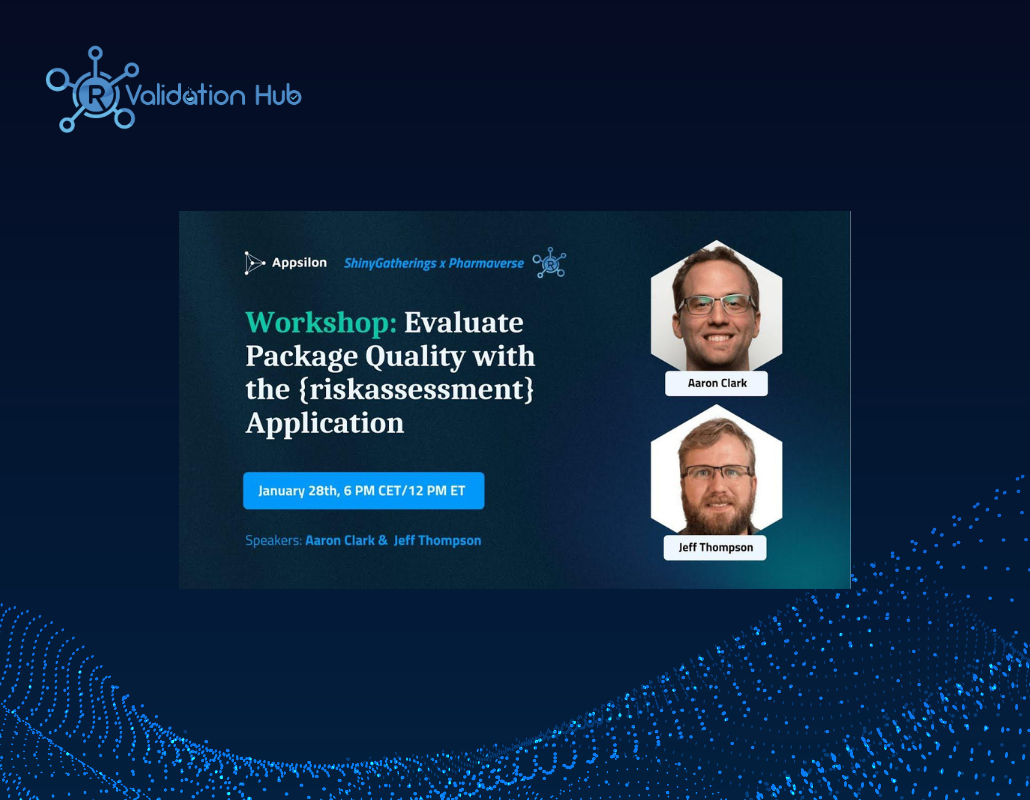 R Validation Hub

Appsilon ShinyGatherings x Pharmaverse

Workshop: Evaluate Package Quality with the {riskassessment} Application

January 28th, 6 PM CET/12 PM ET

Speakers: Aaron Clark & Jeff Thompson

Aaron Clark

Jeff Thompson